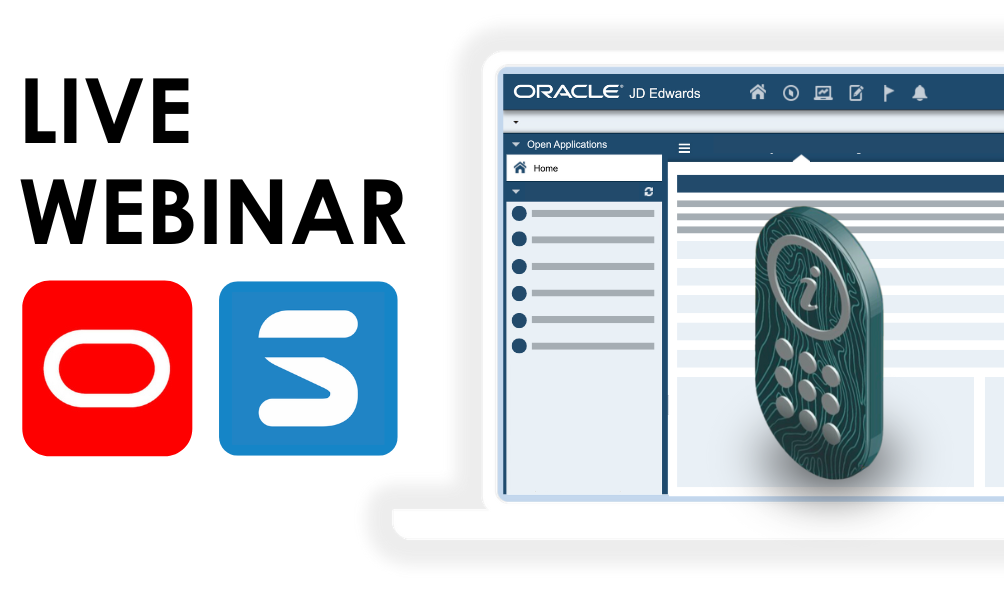 LIVE
WEBINAR

ORACLE JD Edwards

Open Applications

Home